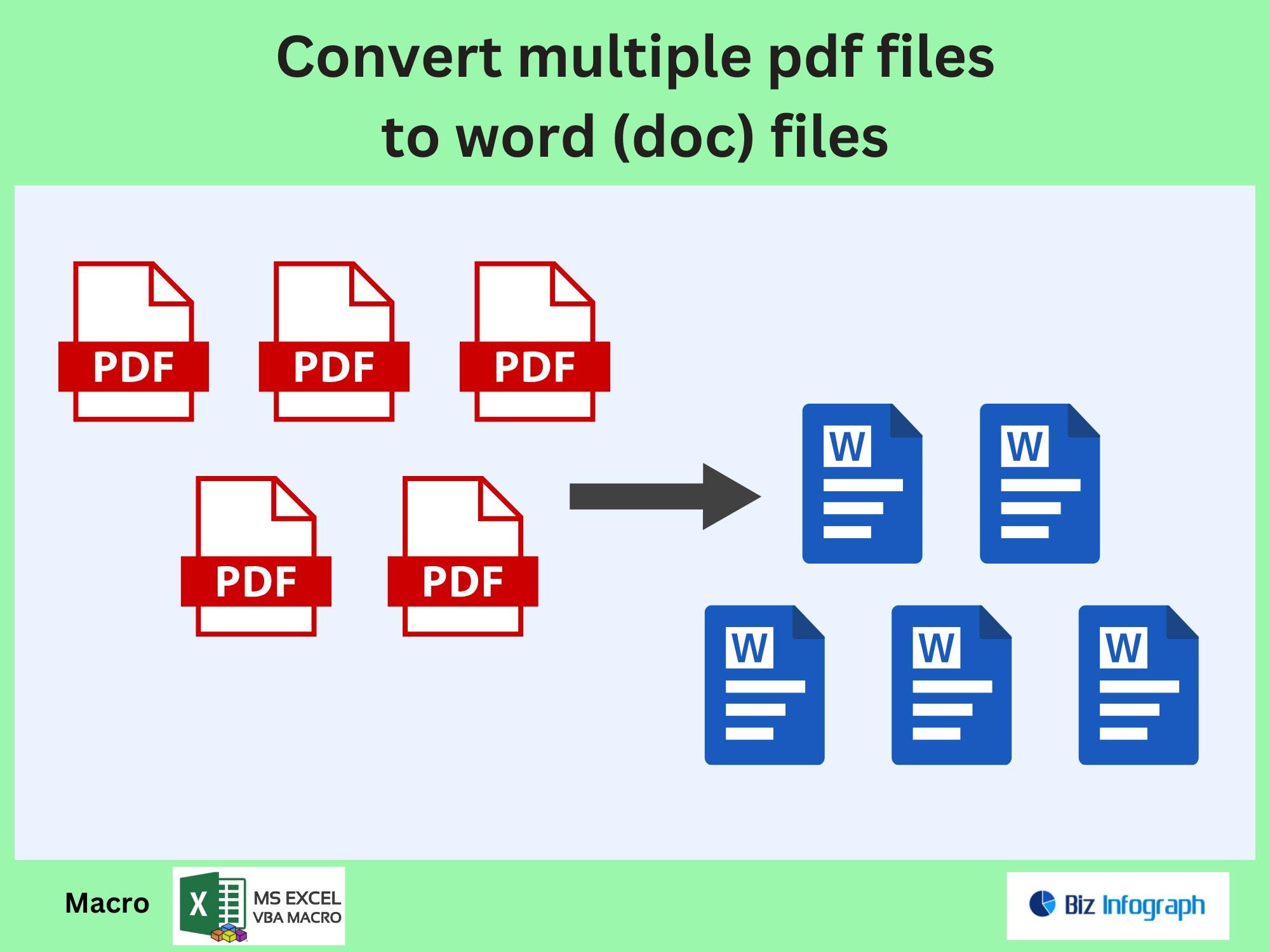 Convert multiple pdf files
to word (doc) files

PDF PDF PDF

PDF PDF

W W

W W W

Macro

X MS EXCEL VBA MACRO

Biz Infograph